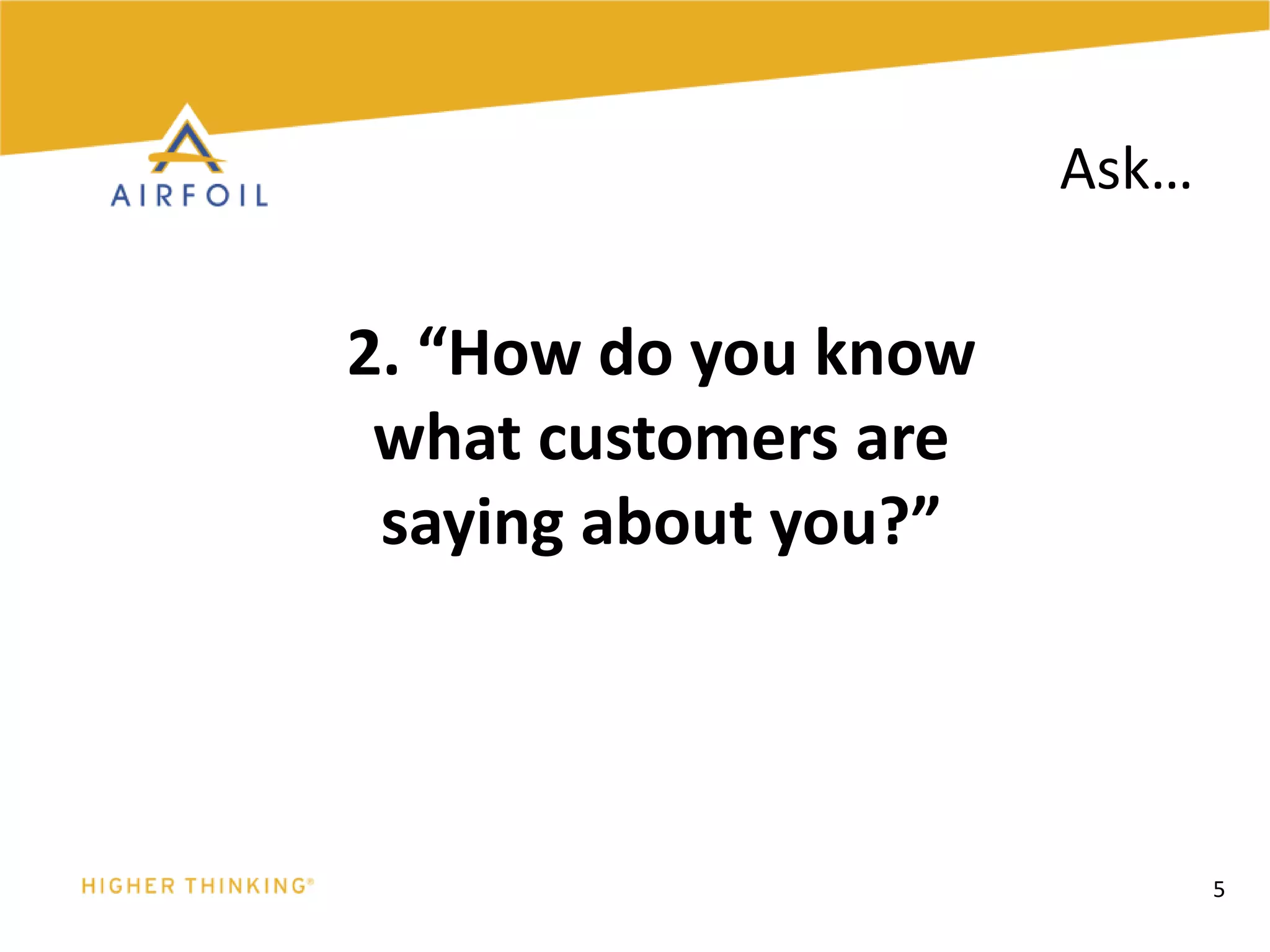 AIRFOIL

Ask…

2. “How do you know what customers are saying about you?”

HIGHER THINKING®

5